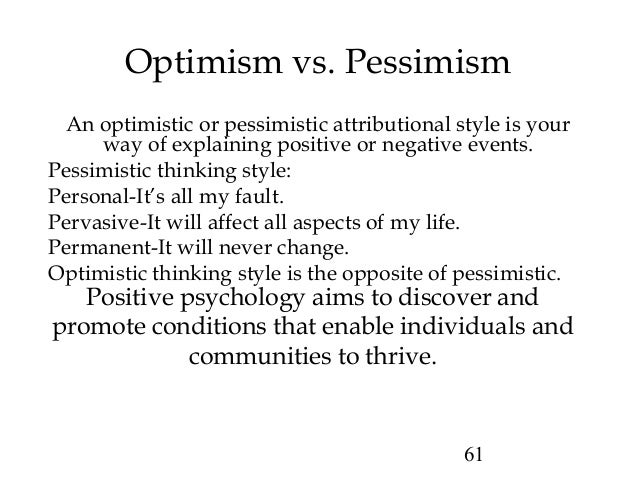 Optimism vs. Pessimism

An optimistic or pessimistic attributional style is your way of explaining positive or negative events.

Pessimistic thinking style:

Personal-It's all my fault.

Pervasive-It will affect all aspects of my life.

Permanent-It will never change.

Optimistic thinking style is the opposite of pessimistic.

Positive psychology aims to discover and promote conditions that enable individuals and communities to thrive.

61